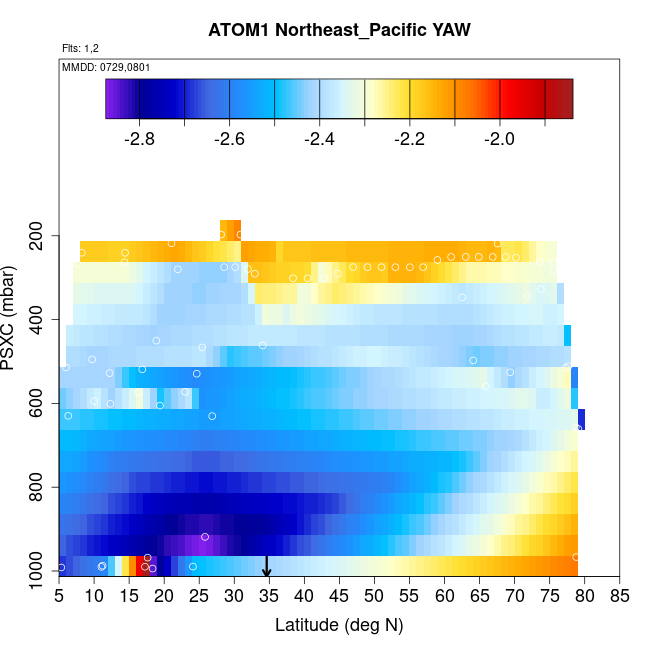 ATOM1 Northeast_Pacific YAW

Flts: 1,2

MMDD: 0729,0801

-2.8
-2.6
-2.4
-2.2
-2.0

PSXC (mbar)

200
400
600
800
1000

5 10 15 20 25 30 35 40 45 50 55 60 65 70 75 80 85

Latitude (deg N)